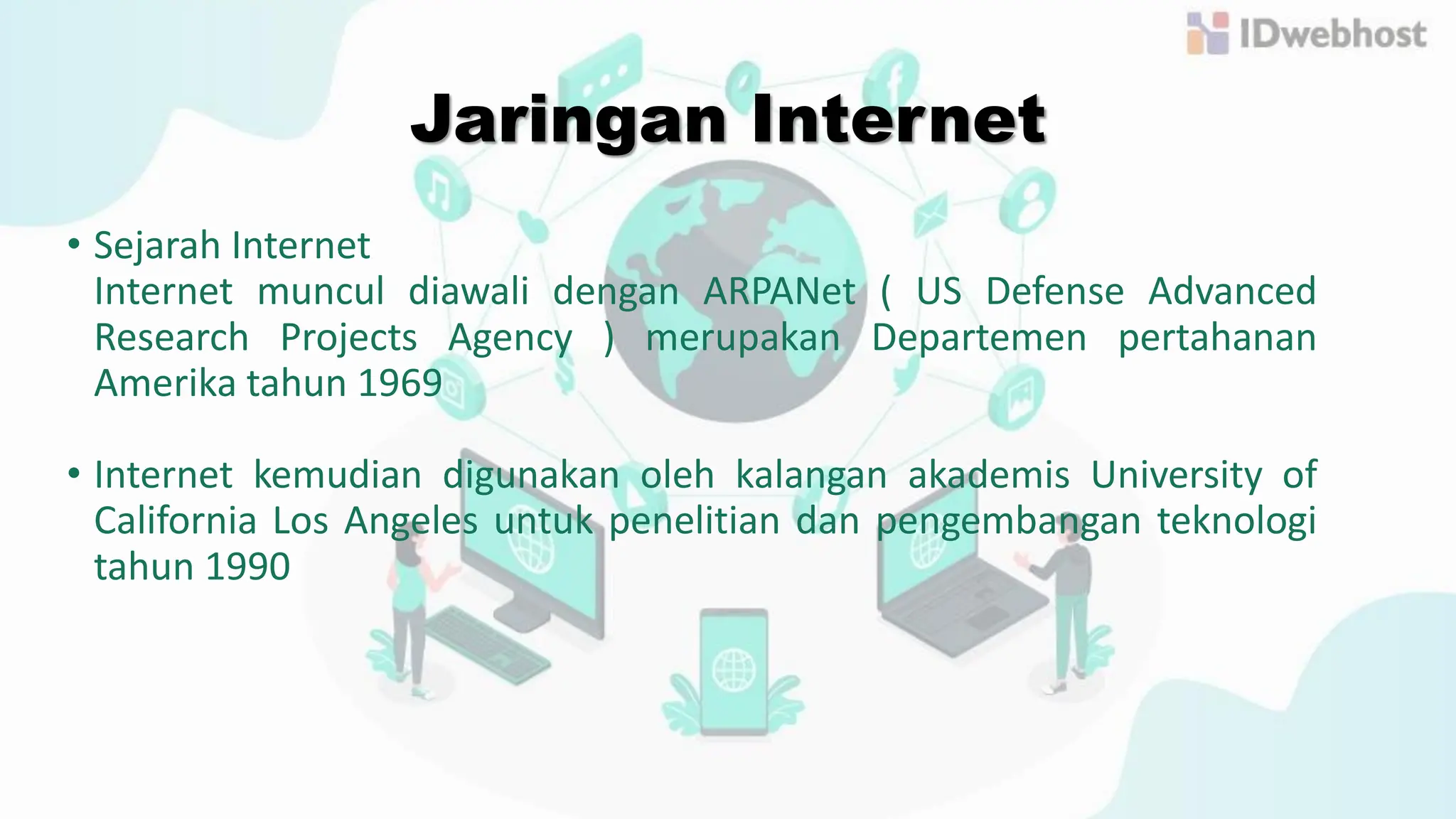 IDwebhost

Jaringan Internet

• Sejarah Internet
Internet muncul diawali dengan ARPANet ( US Defense Advanced Research Projects Agency ) merupakan Departemen pertahanan Amerika tahun 1969

• Internet kemudian digunakan oleh kalangan akademis University of California Los Angeles untuk penelitian dan pengembangan teknologi tahun 1990